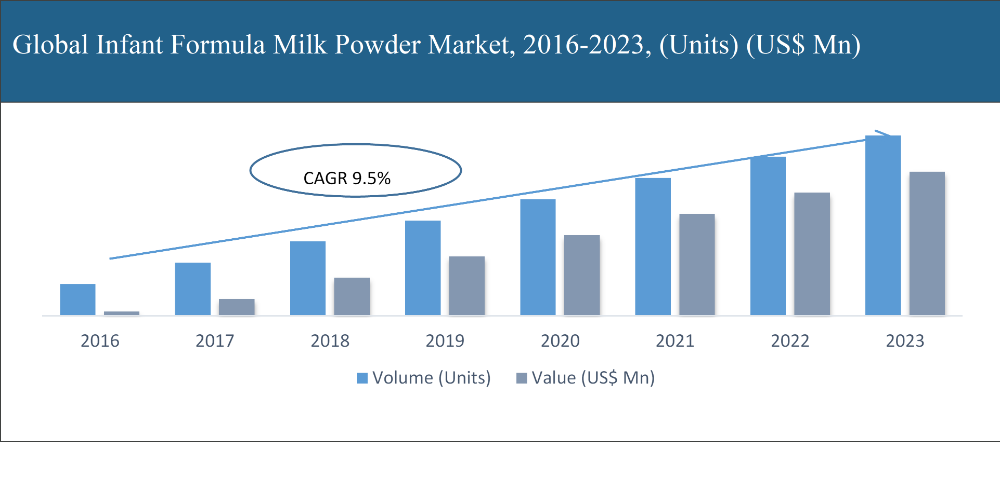 Global Infant Formula Milk Powder Market, 2016-2023, (Units) (US$ Mn)

CAGR 9.5%

2016
2017
2018
2019
2020
2021
2022
2023

Volume (Units)
Value (US$ Mn)